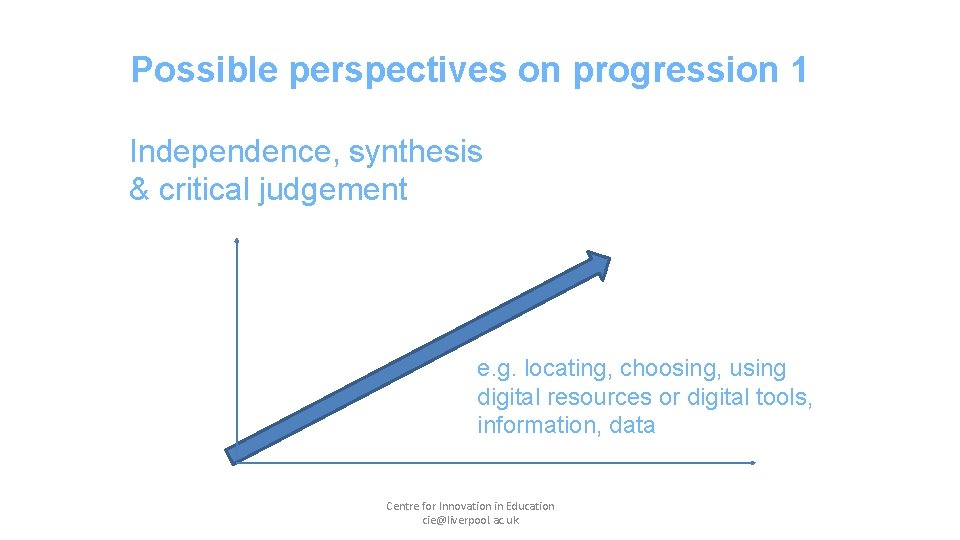 Possible perspectives on progression 1

Independence, synthesis & critical judgement

e.g. locating, choosing, using digital resources or digital tools, information, data

Centre for Innovation in Education
cie@liverpool.ac.uk